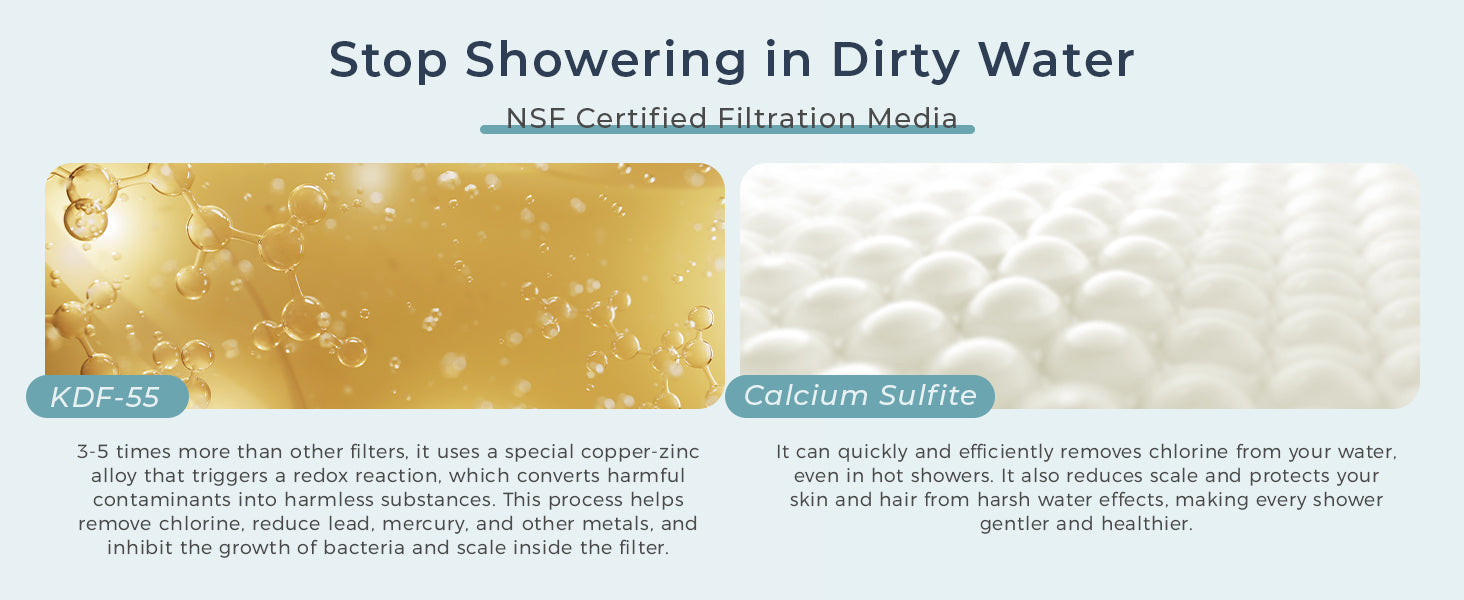 Stop Showering in Dirty Water

NSF Certified Filtration Media

KDF-55

3-5 times more than other filters, it uses a special copper-zinc alloy that triggers a redox reaction, which converts harmful contaminants into harmless substances. This process helps remove chlorine, reduce lead, mercury, and other metals, and inhibit the growth of bacteria and scale inside the filter.

Calcium Sulfite

It can quickly and efficiently removes chlorine from your water, even in hot showers. It also reduces scale and protects your skin and hair from harsh water effects, making every shower gentler and healthier.